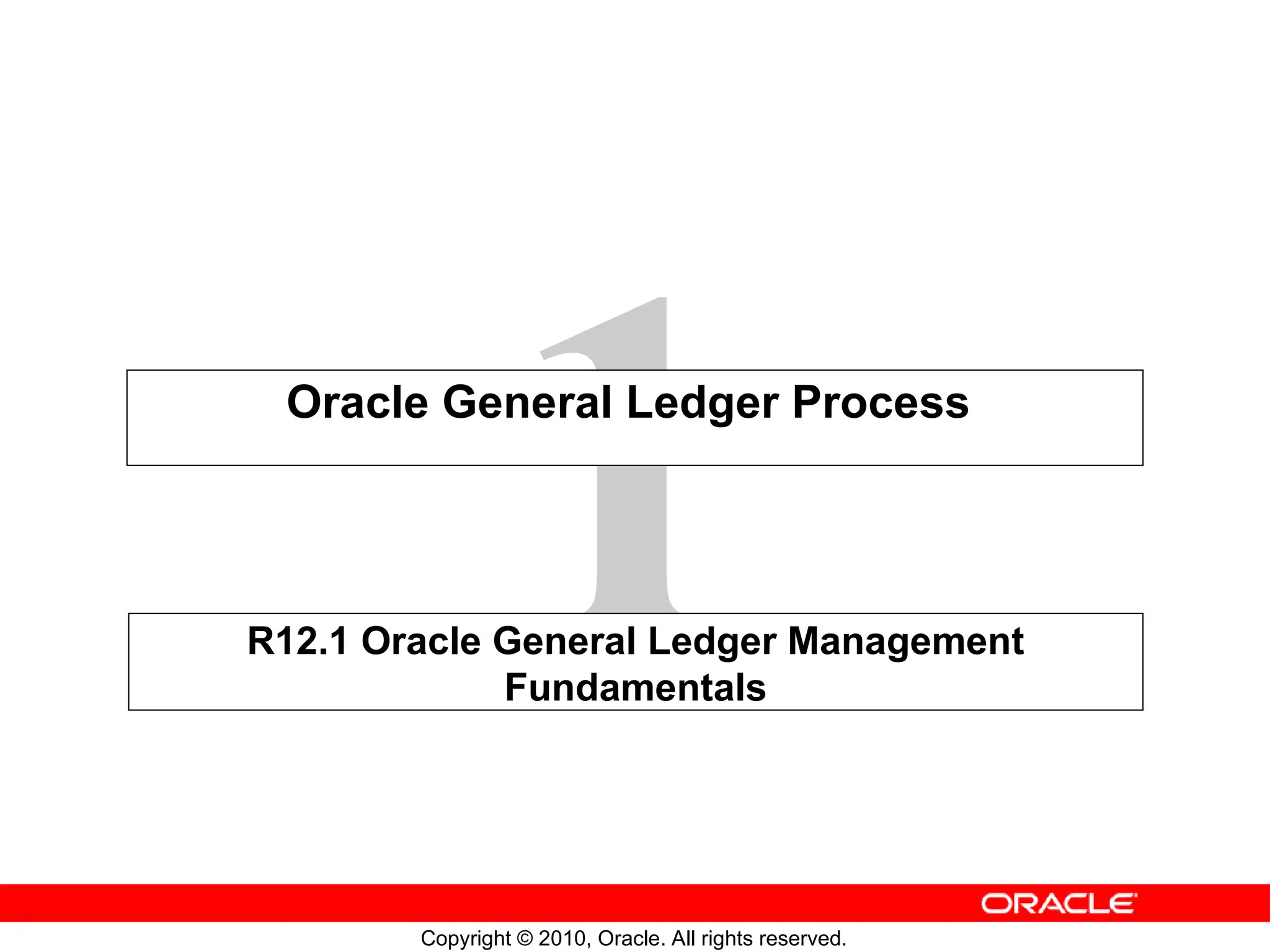 1

Oracle General Ledger Process

R12.1 Oracle General Ledger Management Fundamentals

ORACLE

Copyright © 2010, Oracle. All rights reserved.